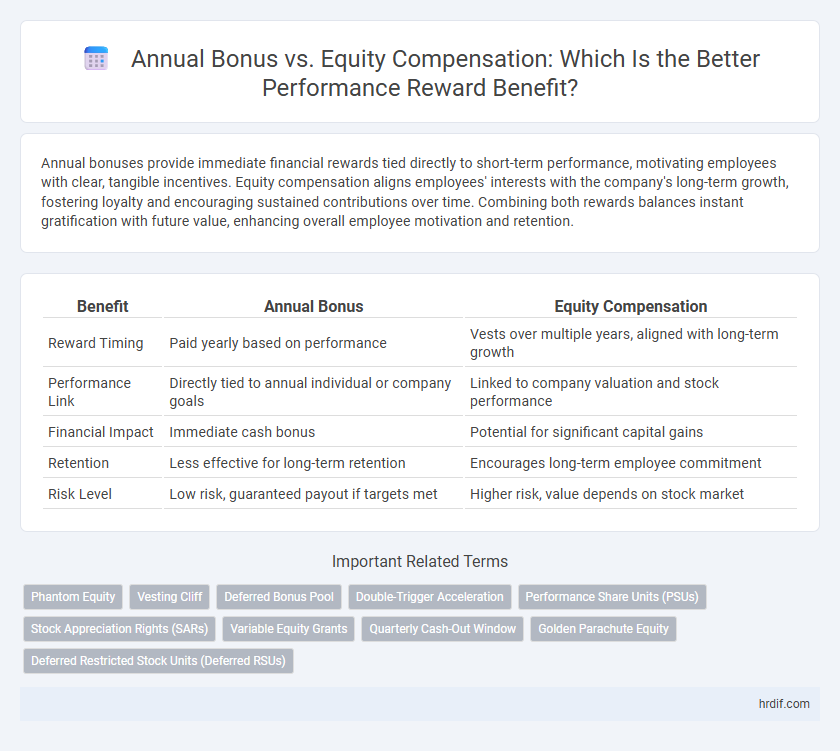 Annual Bonus vs. Equity Compensation: Which Is the Better Performance Reward Benefit?

Annual bonuses provide immediate financial rewards tied directly to short-term performance, motivating employees with clear, tangible incentives. Equity compensation aligns employees' interests with the company's long-term growth, fostering loyalty and encouraging sustained contributions over time. Combining both rewards balances instant gratification with future value, enhancing overall employee motivation and retention.

| Benefit | Annual Bonus | Equity Compensation |
|---|---|---|
| Reward Timing | Paid yearly based on performance | Vests over multiple years, aligned with long-term growth |
| Performance Link | Directly tied to annual individual or company goals | Linked to company valuation and stock performance |
| Financial Impact | Immediate cash bonus | Potential for significant capital gains |
| Retention | Less effective for long-term retention | Encourages long-term employee commitment |
| Risk Level | Low risk, guaranteed payout if targets met | Higher risk, value depends on stock market |

Important Related Terms

Phantom Equity
Vesting Cliff
Deferred Bonus Pool
Double-Trigger Acceleration
Performance Share Units (PSUs)
Stock Appreciation Rights (SARs)
Variable Equity Grants
Quarterly Cash-Out Window
Golden Parachute Equity
Deferred Restricted Stock Units (Deferred RSUs)

hrdif.com